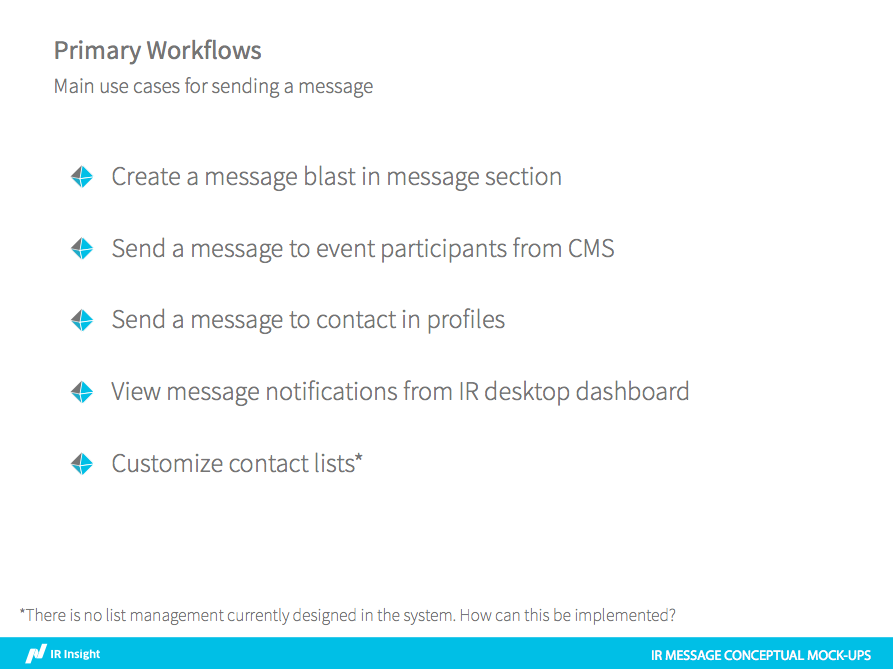 Primary Workflows

Main use cases for sending a message

Create a message blast in message section

Send a message to event participants from CMS

Send a message to contact in profiles

View message notifications from IR desktop dashboard

Customize contact lists*

*There is no list management currently designed in the system. How can this be implemented?

IR Insight

IR MESSAGE CONCEPTUAL MOCK-UPS